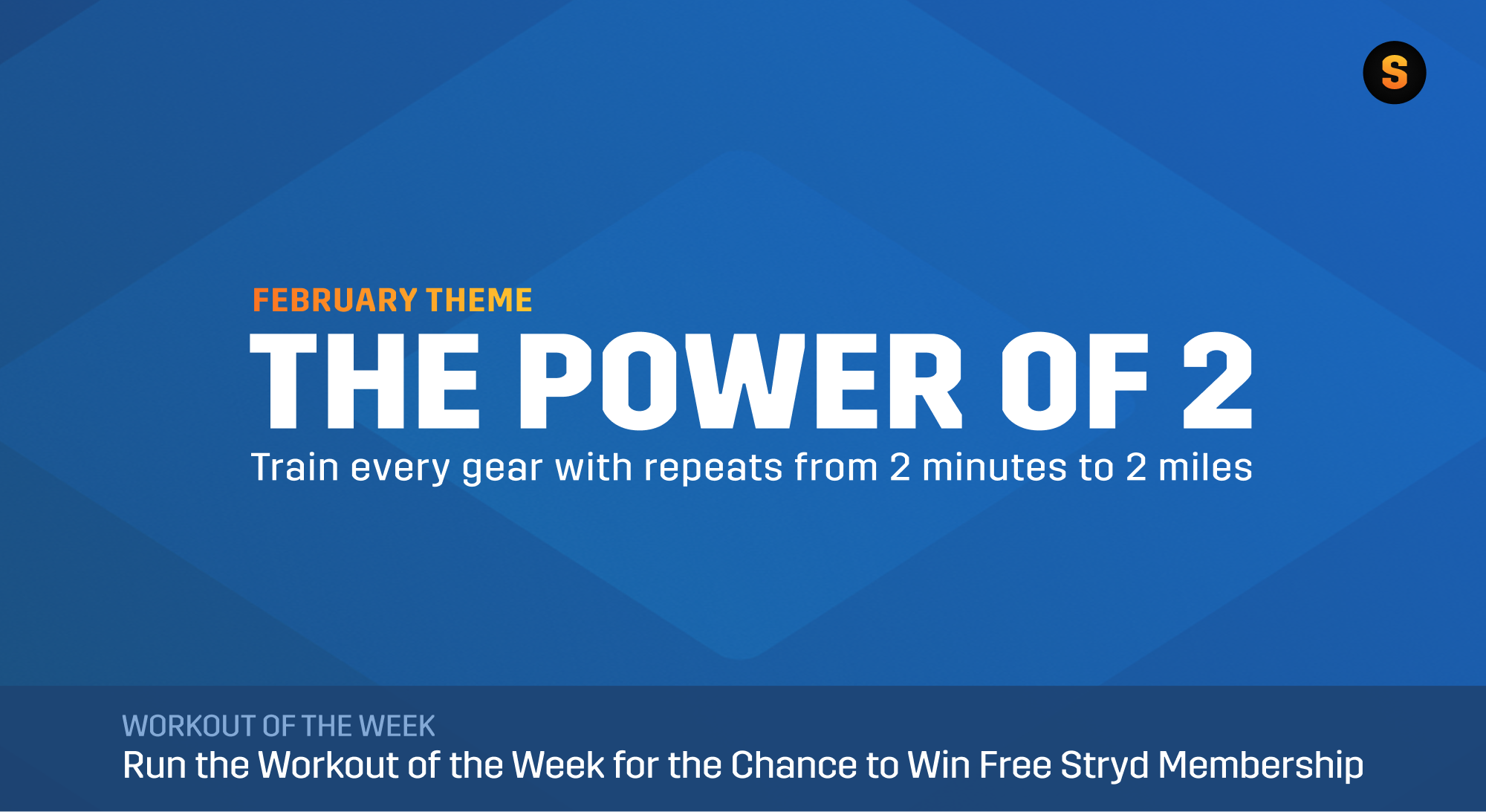 S

FEBRUARY THEME

THE POWER OF 2

Train every gear with repeats from 2 minutes to 2 miles

WORKOUT OF THE WEEK

Run the Workout of the Week for the Chance to Win Free Stryd Membership